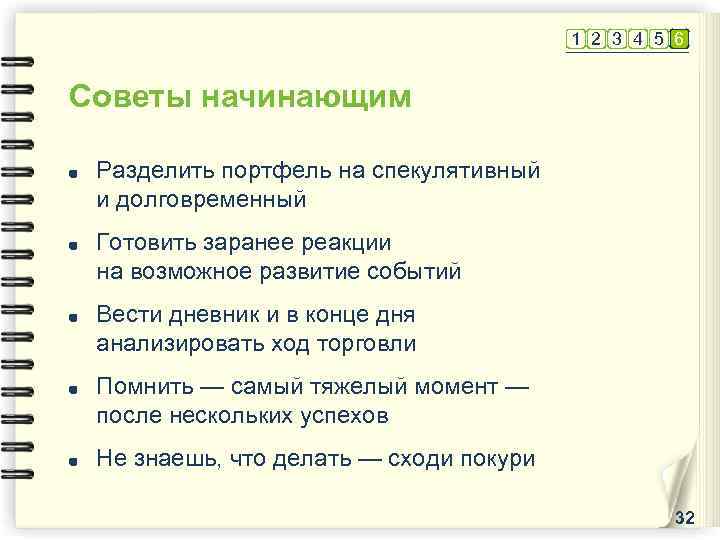 1 2 3 4 5 6

Советы начинающим

- Разделить портфель на спекулятивный и долговременный
- Готовить заранее реакции на возможное развитие событий
- Вести дневник и в конце дня анализировать ход торговли
- Помнить — самый тяжелый момент — после нескольких успехов
- Не знаешь, что делать — сходи покури

32